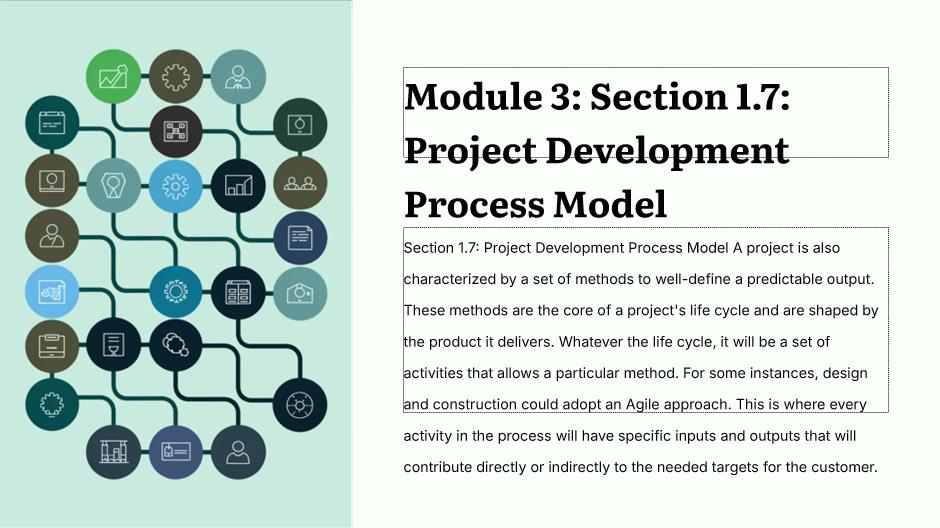 Module 3: Section 1.7: Project Development Process Model

Section 1.7: Project Development Process Model A project is also characterized by a set of methods to well-define a predictable output. These methods are the core of a project's life cycle and are shaped by the product it delivers. Whatever the life cycle, it will be a set of activities that allows a particular method. For some instances, design and construction could adopt an Agile approach. This is where every activity in the process will have specific inputs and outputs that will contribute directly or indirectly to the needed targets for the customer.